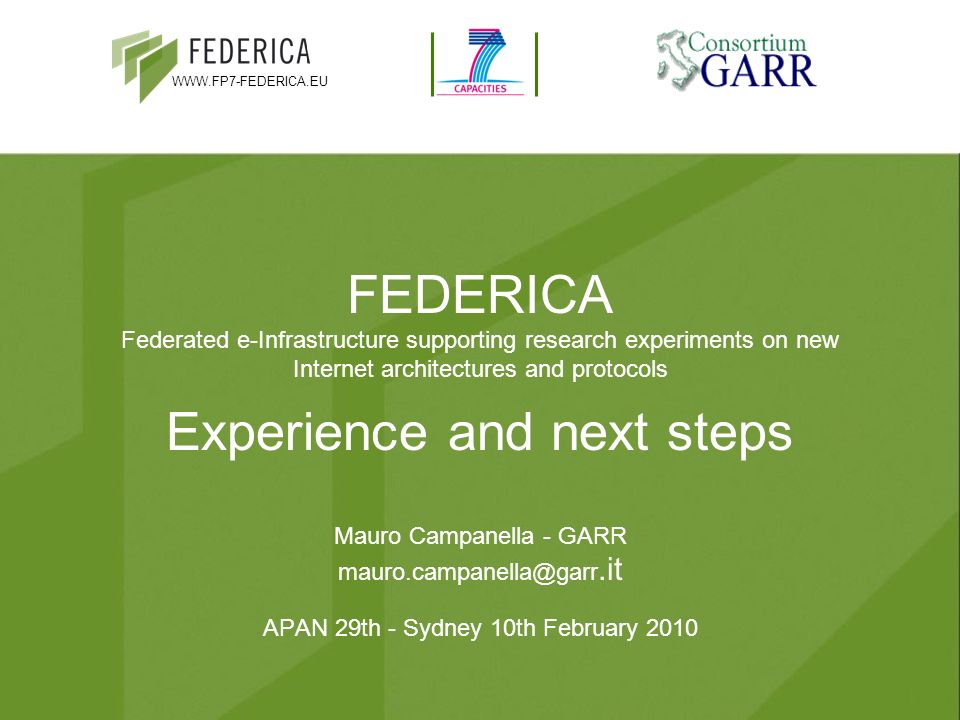 FEDERICA
WWW.FP7-FEDERICA.EU

7
CAPACITIES

Consortium
GARR

FEDERICA
Federated e-Infrastructure supporting research experiments on new Internet architectures and protocols

Experience and next steps

Mauro Campanella - GARR
mauro.campanella@garr.it

APAN 29th - Sydney 10th February 2010